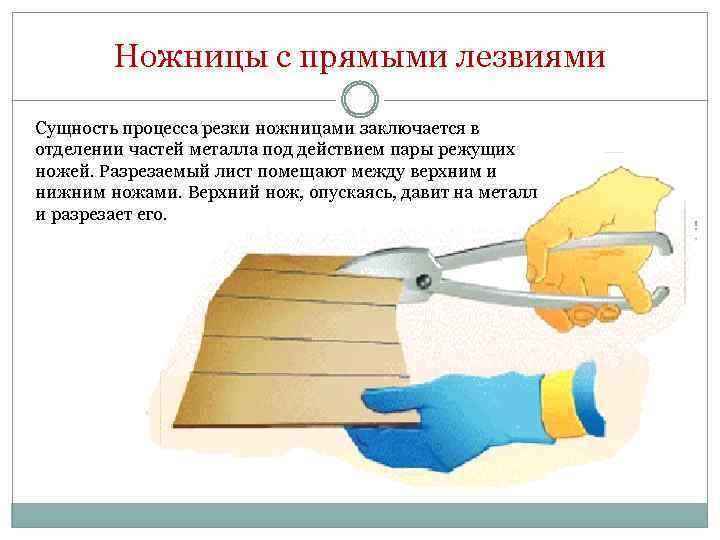 Ножницы с прямыми лезвиями

Сущность процесса резки ножницами заключается в отделении частей металла под действием пары режущих ножей. Разрезаемый лист помещают между верхним и нижним ножами. Верхний нож, опускаясь, давит на металл и разрезает его.